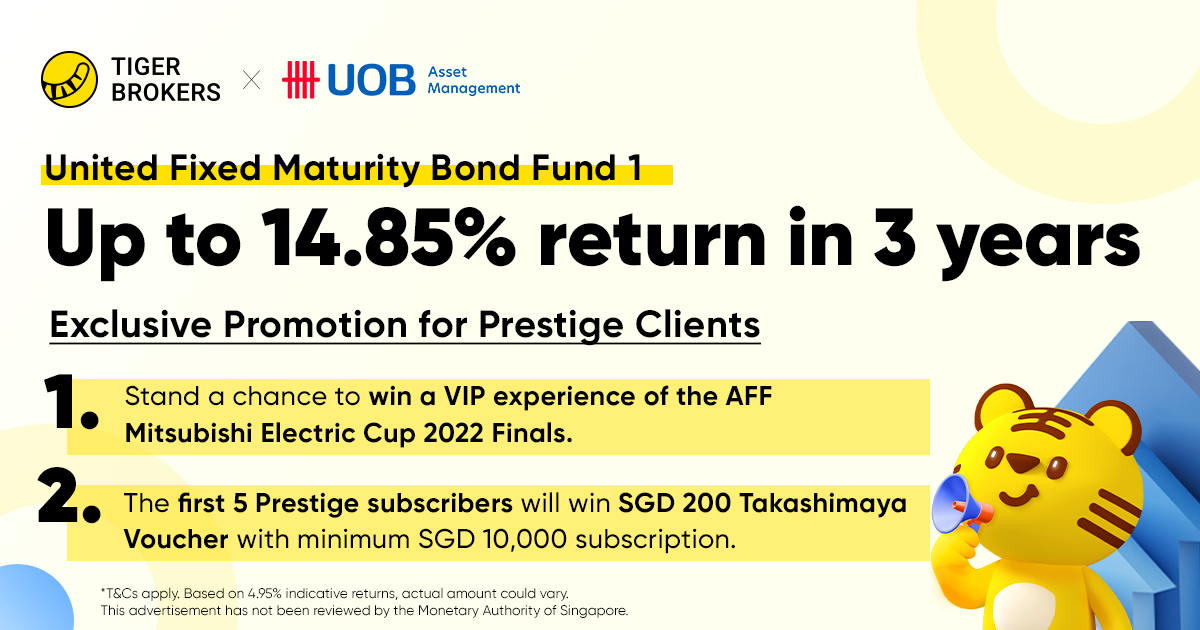 TIGER BROKERS × UOB Asset Management

United Fixed Maturity Bond Fund 1

Up to 14.85% return in 3 years

Exclusive Promotion for Prestige Clients

1. Stand a chance to win a VIP experience of the AFF Mitsubishi Electric Cup 2022 Finals.

2. The first 5 Prestige subscribers will win SGD 200 Takashimaya Voucher with minimum SGD 10,000 subscription.

*T&Cs apply. Based on 4.95% indicative returns, actual amount could vary.
This advertisement has not been reviewed by the Monetary Authority of Singapore.